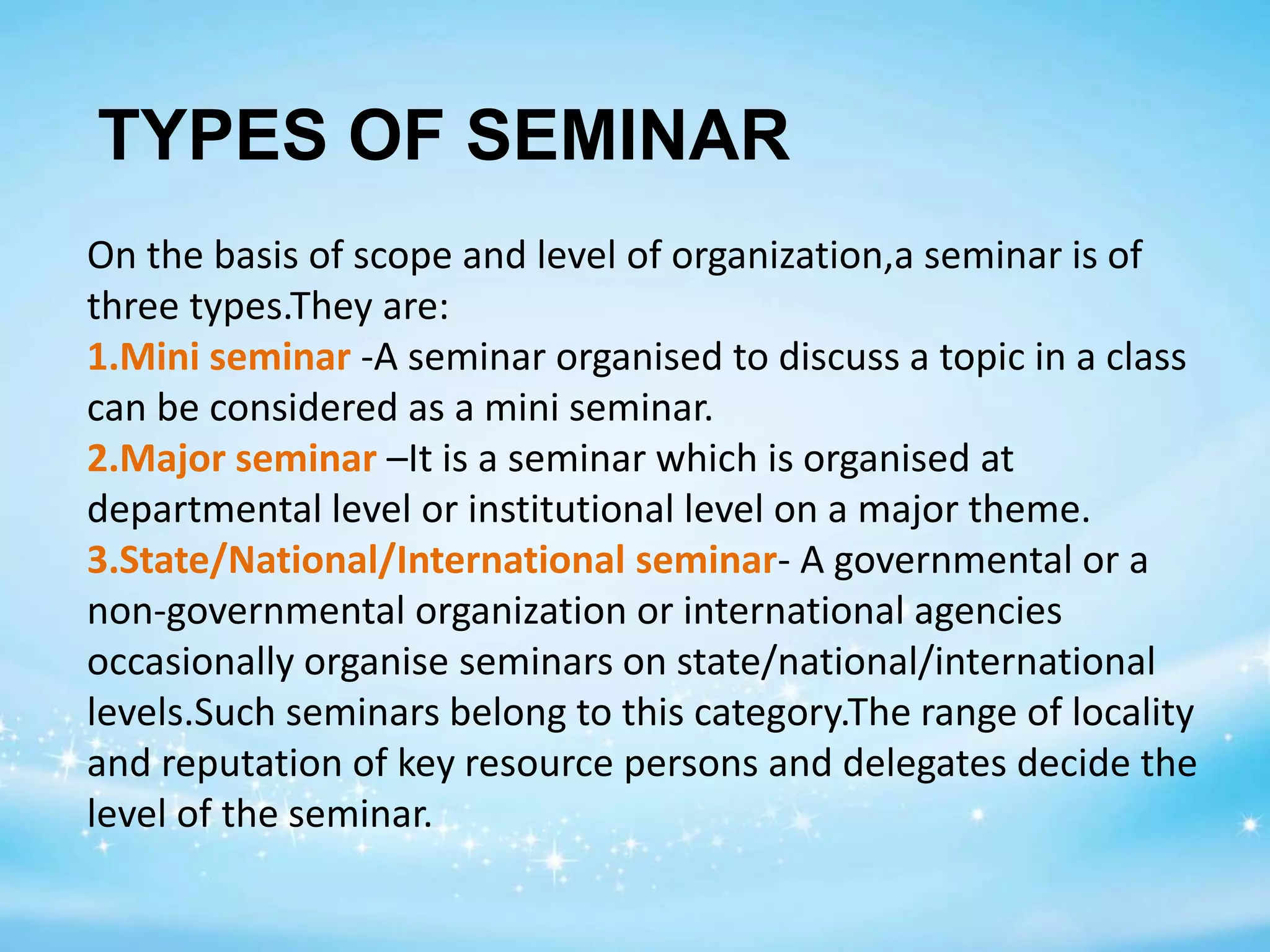 TYPES OF SEMINAR

On the basis of scope and level of organization,a seminar is of three types.They are:
1.Mini seminar -A seminar organised to discuss a topic in a class can be considered as a mini seminar.
2.Major seminar –It is a seminar which is organised at departmental level or institutional level on a major theme.
3.State/National/International seminar- A governmental or a non-governmental organization or international agencies occasionally organise seminars on state/national/international levels.Such seminars belong to this category.The range of locality and reputation of key resource persons and delegates decide the level of the seminar.